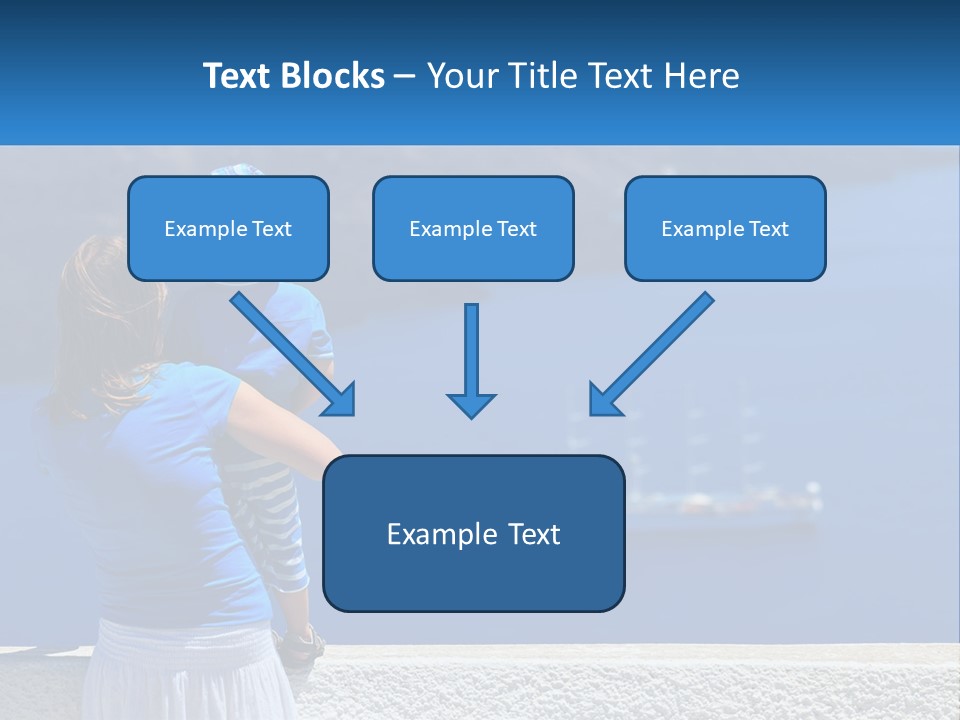 Text Blocks – Your Title Text Here

Example Text

Example Text

Example Text

Example Text